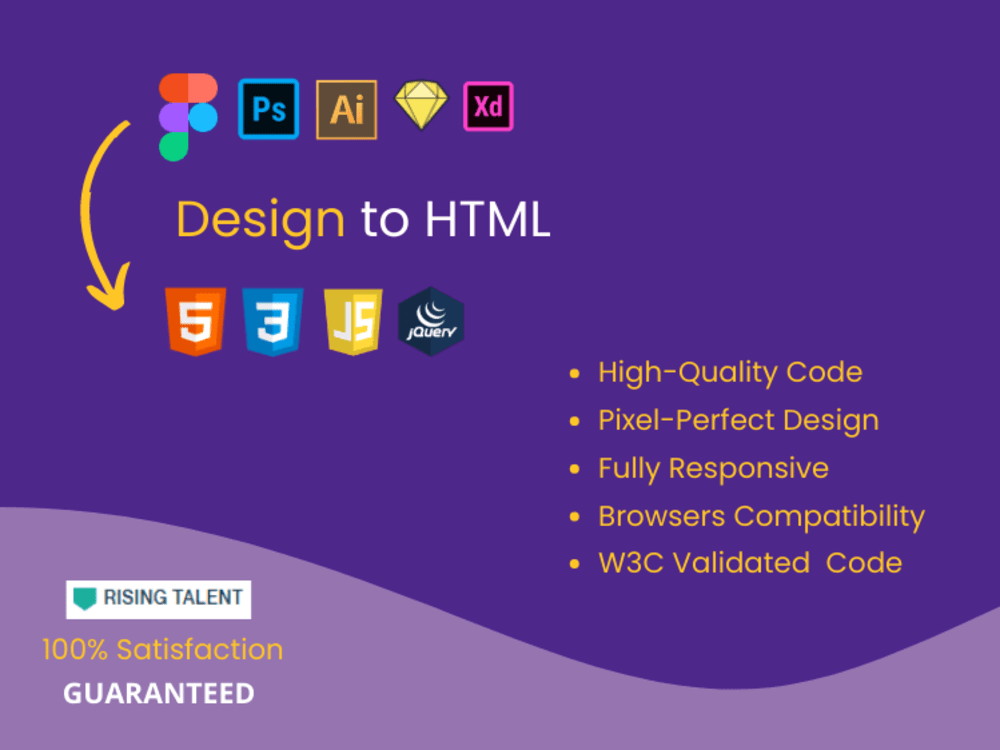 Ps Ai Xd

Design to HTML

5 3 JS jQuery

- High-Quality Code
- Pixel-Perfect Design
- Fully Responsive
- Browsers Compatibility
- W3C Validated Code

RISING TALENT

100% Satisfaction

GUARANTEED